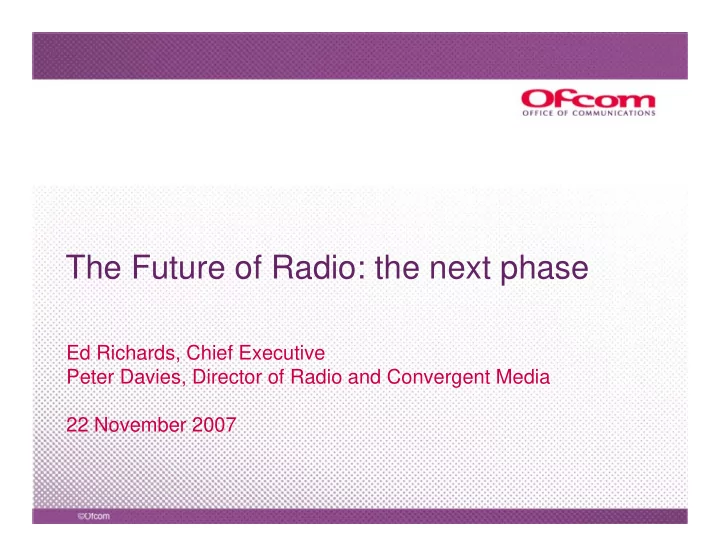 Ofcom
OFFICE OF COMMUNICATIONS

The Future of Radio: the next phase

Ed Richards, Chief Executive
Peter Davies, Director of Radio and Convergent Media

22 November 2007

©Ofcom